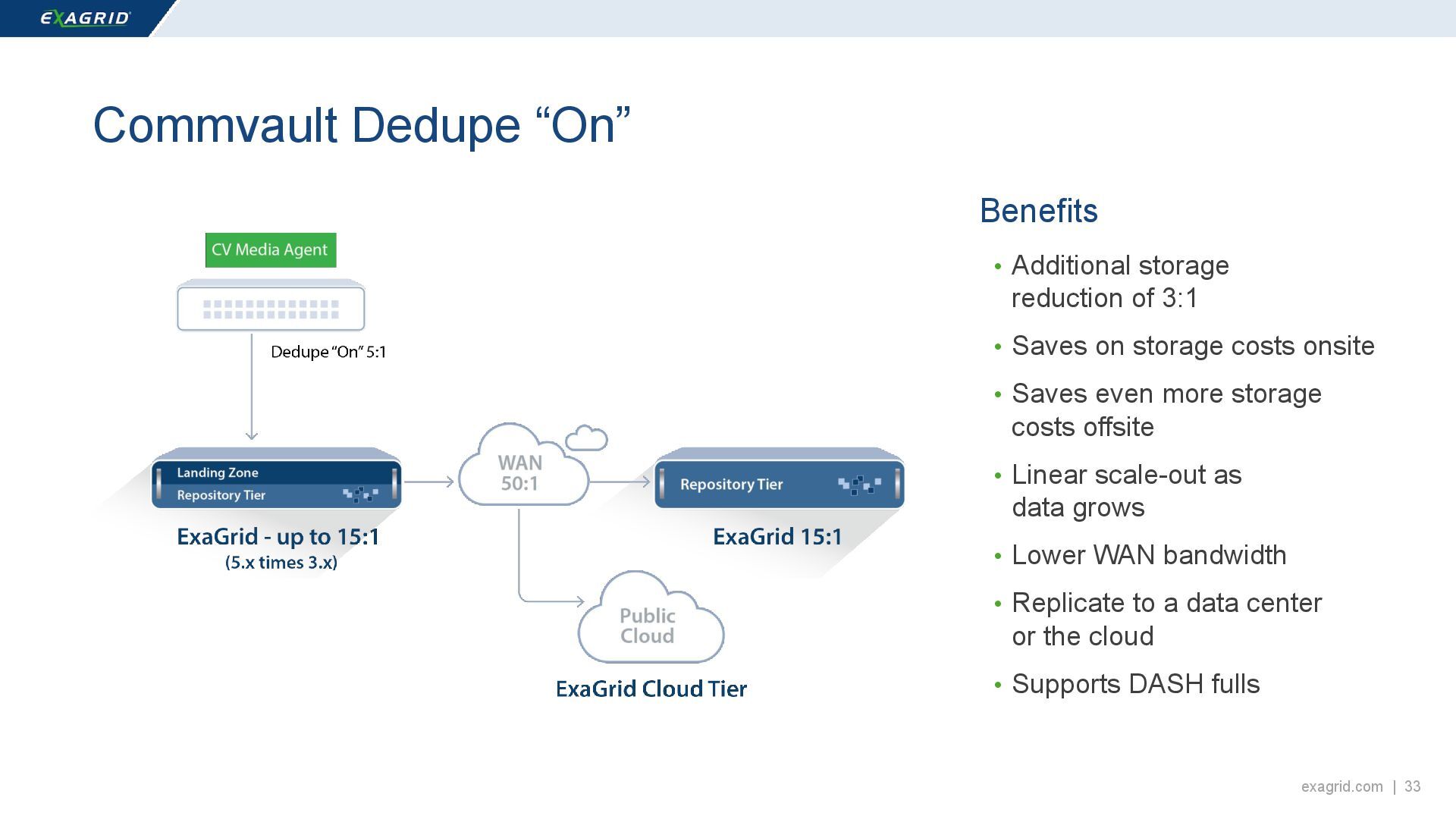 EXAGRID

Commvault Dedupe “On”

CV Media Agent

Dedupe “On” 5:1

Landing Zone
Repository Tier

ExaGrid - up to 15:1
(5.x times 3.x)

WAN
50:1

Repository Tier

ExaGrid 15:1

Public
Cloud

ExaGrid Cloud Tier

Benefits

• Additional storage reduction of 3:1
• Saves on storage costs onsite
• Saves even more storage costs offsite
• Linear scale-out as data grows
• Lower WAN bandwidth
• Replicate to a data center or the cloud
• Supports DASH fulls

exagrid.com | 33